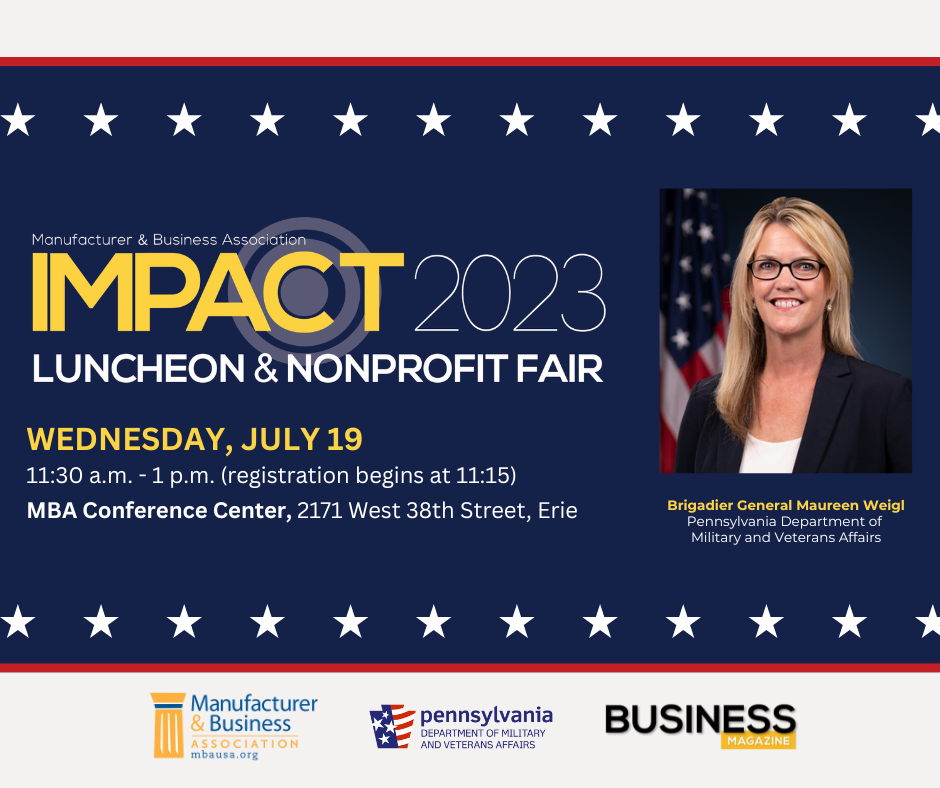 Manufacturer & Business Association

IMPACT 2023

LUNCHEON & NONPROFIT FAIR

WEDNESDAY, JULY 19

11:30 a.m. - 1 p.m. (registration begins at 11:15)

MBA Conference Center, 2171 West 38th Street, Erie

Brigadier General Maureen Weigl
Pennsylvania Department of
Military and Veterans Affairs

Manufacturer
& Business
ASSOCIATION
mbausa.org

pennsylvania
DEPARTMENT OF MILITARY
AND VETERANS AFFAIRS

BUSINESS
MAGAZINE